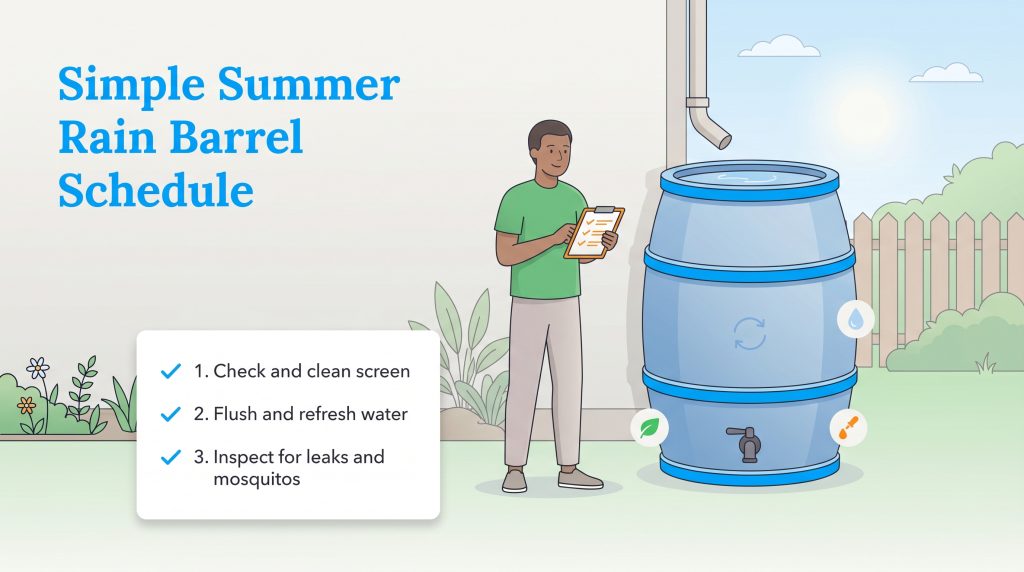 Simple Summer Rain Barrel Schedule

1. Check and clean screen

2. Flush and refresh water

3. Inspect for leaks and mosquitos